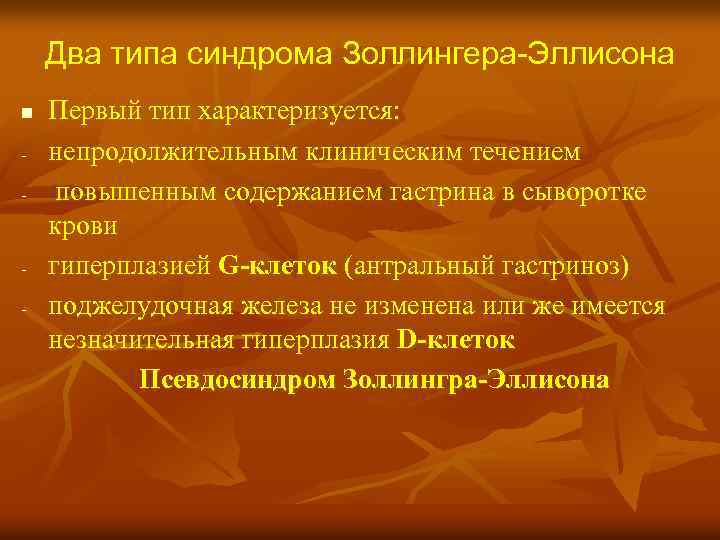 Два типа синдрома Золлингера-Эллисона

■ Первый тип характеризуется:
- непродолжительным клиническим течением
- повышенным содержанием гастрина в сыворотке крови
- гиперплазией G-клеток (антральный гастриноз)
- поджелудочная железа не изменена или же имеется незначительная гиперплазия D-клеток

Псевдосиндром Золлингра-Эллисона